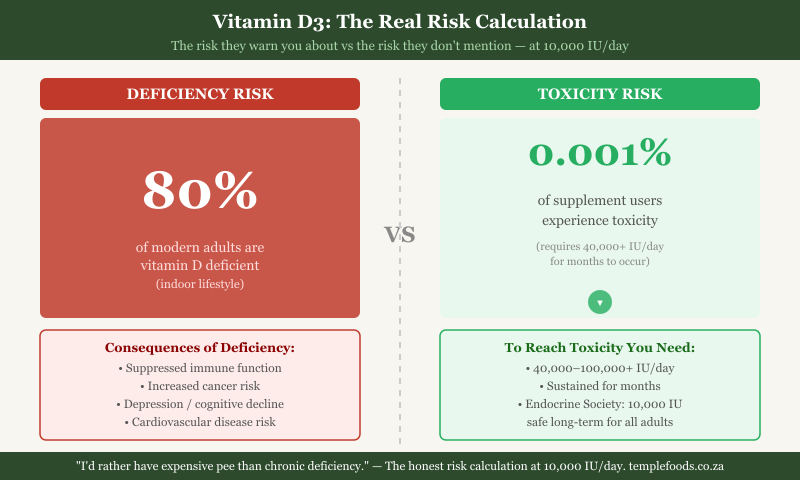 Vitamin D3: The Real Risk Calculation

The risk they warn you about vs the risk they don't mention — at 10,000 IU/day

DEFICIENCY RISK

80%

of modern adults are vitamin D deficient
(indoor lifestyle)

Consequences of Deficiency:
• Suppressed immune function
• Increased cancer risk
• Depression / cognitive decline
• Cardiovascular disease risk

VS

TOXICITY RISK

0.001%

of supplement users experience toxicity

(requires 40,000+ IU/day for months to occur)

▾

To Reach Toxicity You Need:
• 40,000–100,000+ IU/day
• Sustained for months
• Endocrine Society: 10,000 IU safe long-term for all adults

"I'd rather have expensive pee than chronic deficiency." — The honest risk calculation at 10,000 IU/day. templefoods.co.za